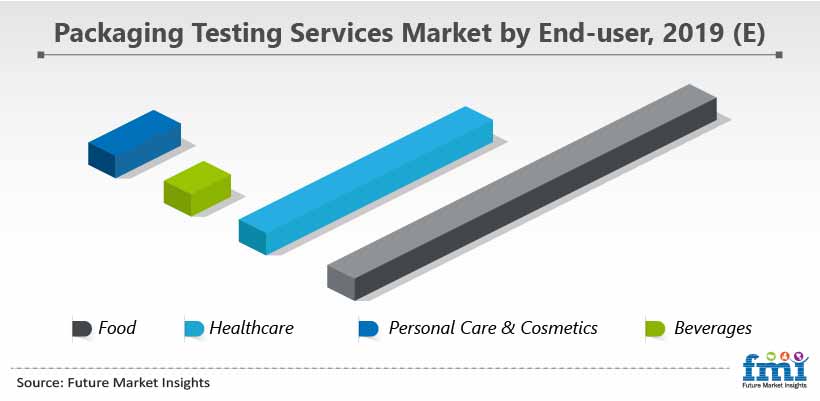 Packaging Testing Services Market by End-user, 2019 (E)

Food
Healthcare
Personal Care & Cosmetics
Beverages

Source: Future Market Insights

fmi
Future Market Insights